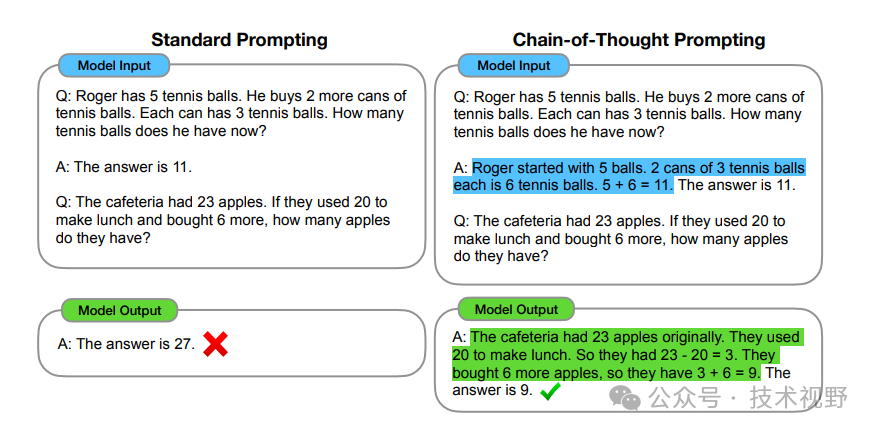 Standard Prompting

Model Input

Q: Roger has 5 tennis balls. He buys 2 more cans of tennis balls. Each can has 3 tennis balls. How many tennis balls does he have now?

A: The answer is 11.

Q: The cafeteria had 23 apples. If they used 20 to make lunch and bought 6 more, how many apples do they have?

Model Output

A: The answer is 27.

Chain-of-Thought Prompting

Model Input

Q: Roger has 5 tennis balls. He buys 2 more cans of tennis balls. Each can has 3 tennis balls. How many tennis balls does he have now?

A: Roger started with 5 balls. 2 cans of 3 tennis balls each is 6 tennis balls. 5 + 6 = 11. The answer is 11.

Q: The cafeteria had 23 apples. If they used 20 to make lunch and bought 6 more, how many apples do they have?

Model Output

A: The cafeteria had 23 apples originally. They used 20 to make lunch. So they had 23 - 20 = 3. They bought 6 more apples, so they have 3 + 6 = 9. The answer is 9.

公众号 · 技术视野